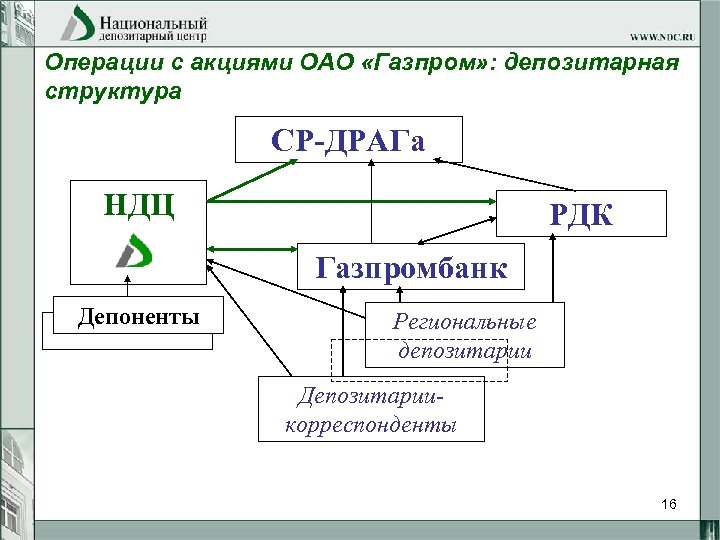 Национальный депозитарный центр

WWW.NDC.RU

Операции с акциями ОАО «Газпром»: депозитарная структура

СР-ДРАГа

НДЦ

РДК

Газпромбанк

Депоненты

Региональные депозитарии

Депозитарии-корреспонденты

16